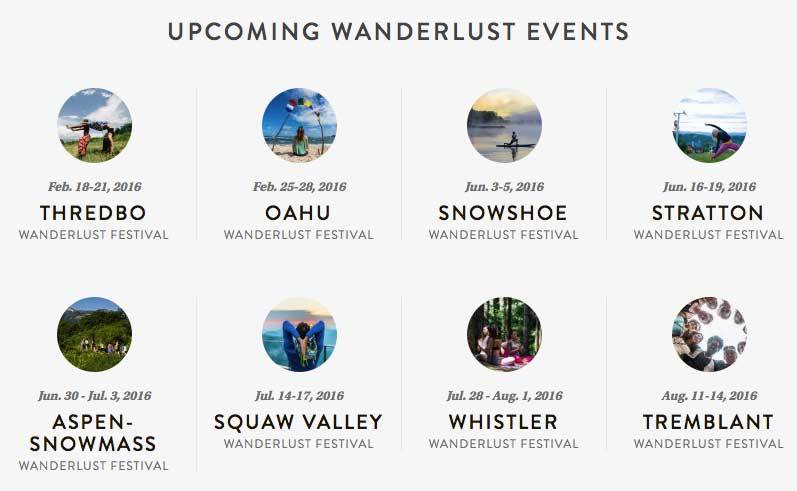 UPCOMING WANDERLUST EVENTS

Feb. 18-21, 2016
THREDBO
WANDERLUST FESTIVAL

Feb. 25-28, 2016
OAHU
WANDERLUST FESTIVAL

Jun. 3-5, 2016
SNOWSHOE
WANDERLUST FESTIVAL

Jun. 16-19, 2016
STRATTON
WANDERLUST FESTIVAL

Jun. 30 - Jul. 3, 2016
ASPEN-SNOWMASS
WANDERLUST FESTIVAL

Jul. 14-17, 2016
SQUAW VALLEY
WANDERLUST FESTIVAL

Jul. 28 - Aug. 1, 2016
WHISTLER
WANDERLUST FESTIVAL

Aug. 11-14, 2016
TREMBLANT
WANDERLUST FESTIVAL